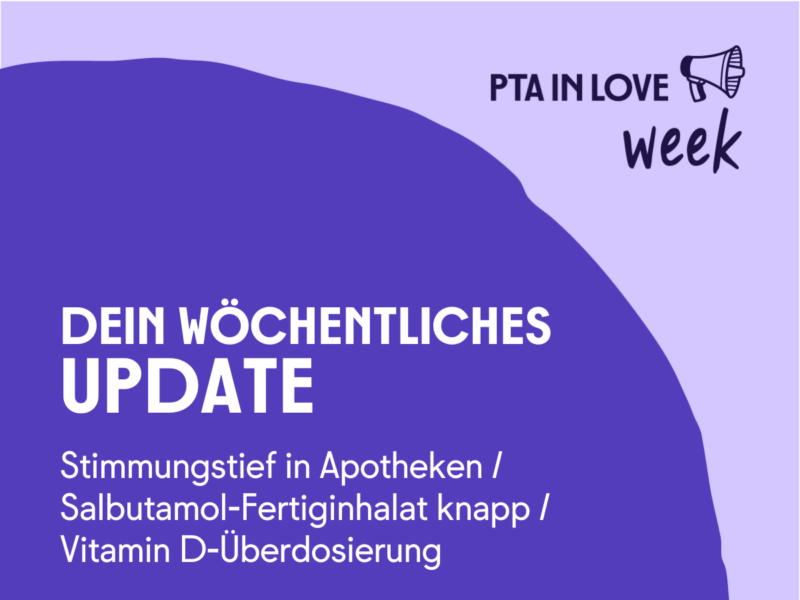 PTA IN LOVE
week

DEIN WÖCHENTLICHES
UPDATE

Stimmungstief in Apotheken / Salbutamol-Fertiginhalat knapp / Vitamin D-Überdosierung